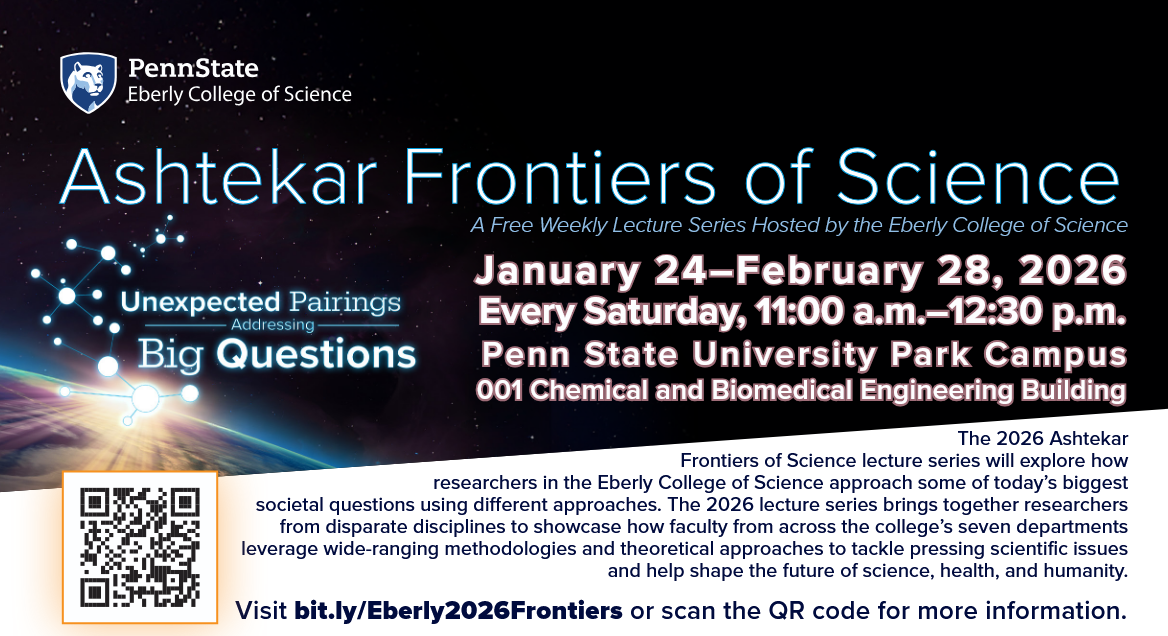 PennState
Eberly College of Science

Ashtekar Frontiers of Science

A Free Weekly Lecture Series Hosted by the Eberly College of Science

Unexpected Pairings
Addressing
Big Questions

January 24–February 28, 2026
Every Saturday, 11:00 a.m.–12:30 p.m.
Penn State University Park Campus
001 Chemical and Biomedical Engineering Building

The 2026 Ashtekar Frontiers of Science lecture series will explore how researchers in the Eberly College of Science approach some of today's biggest societal questions using different approaches. The 2026 lecture series brings together researchers from disparate disciplines to showcase how faculty from across the college's seven departments leverage wide-ranging methodologies and theoretical approaches to tackle pressing scientific issues and help shape the future of science, health, and humanity.

Visit bit.ly/Eberly2026Frontiers or scan the QR code for more information.